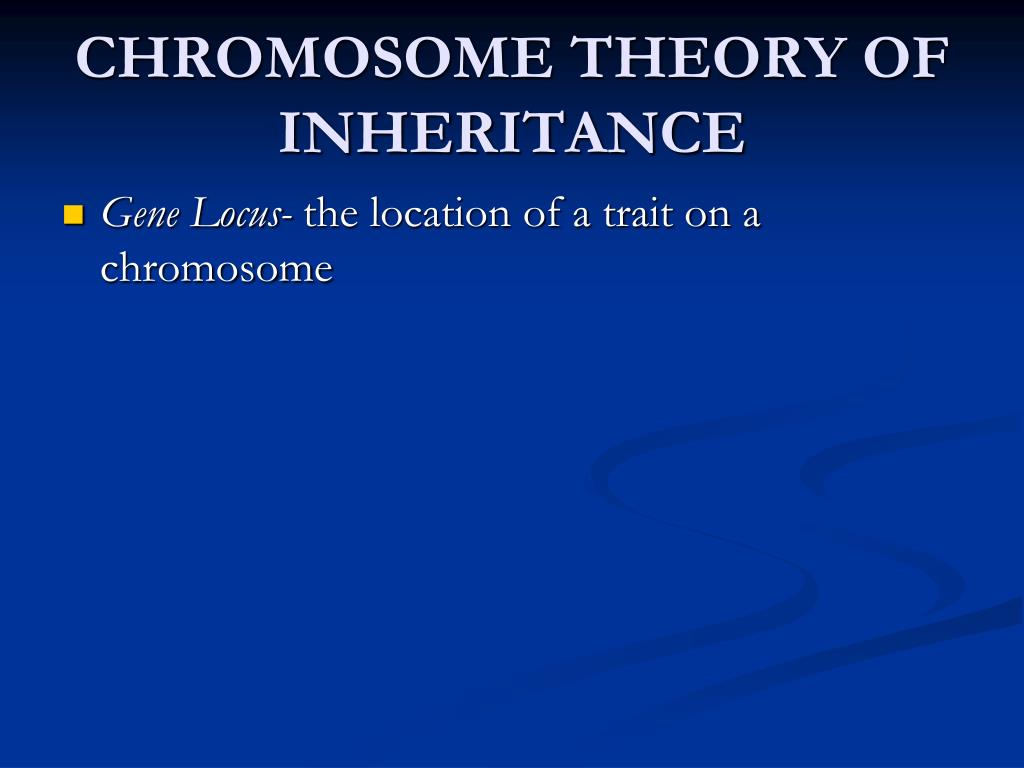 CHROMOSOME THEORY OF INHERITANCE

Gene Locus- the location of a trait on a chromosome